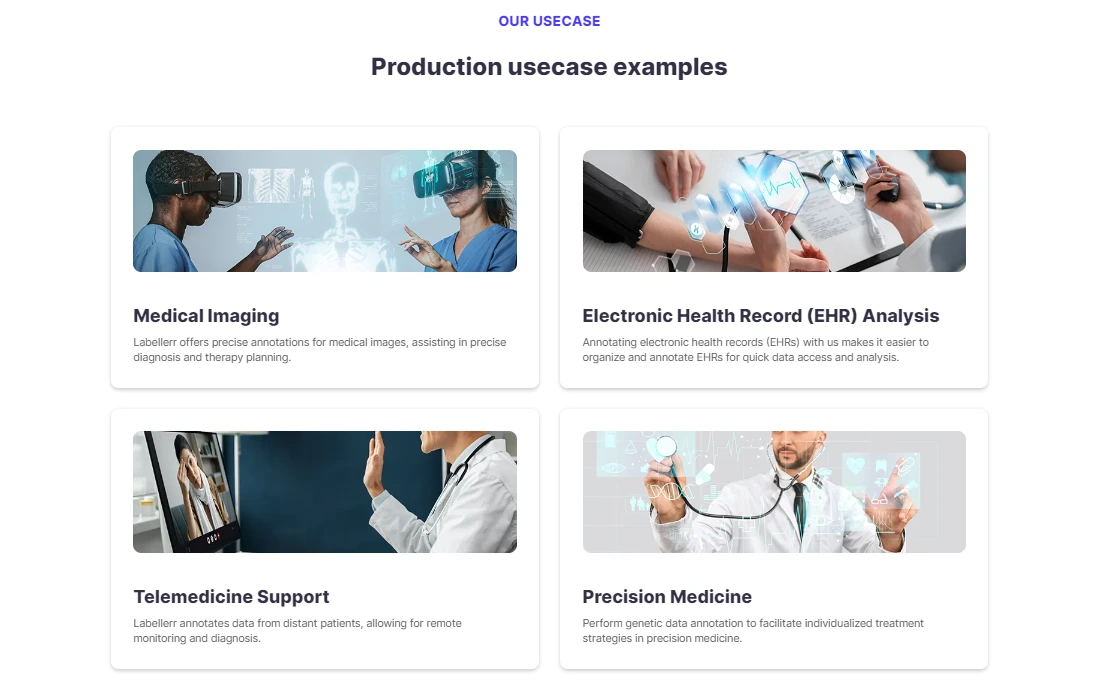 OUR USECASE

Production usecase examples

Medical Imaging

Labellerr offers precise annotations for medical images, assisting in precise diagnosis and therapy planning.

Electronic Health Record (EHR) Analysis

Annotating electronic health records (EHRs) with us makes it easier to organize and annotate EHRs for quick data access and analysis.

Telemedicine Support

Labellerr annotates data from distant patients, allowing for remote monitoring and diagnosis.

Precision Medicine

Perform genetic data annotation to facilitate individualized treatment strategies in precision medicine.